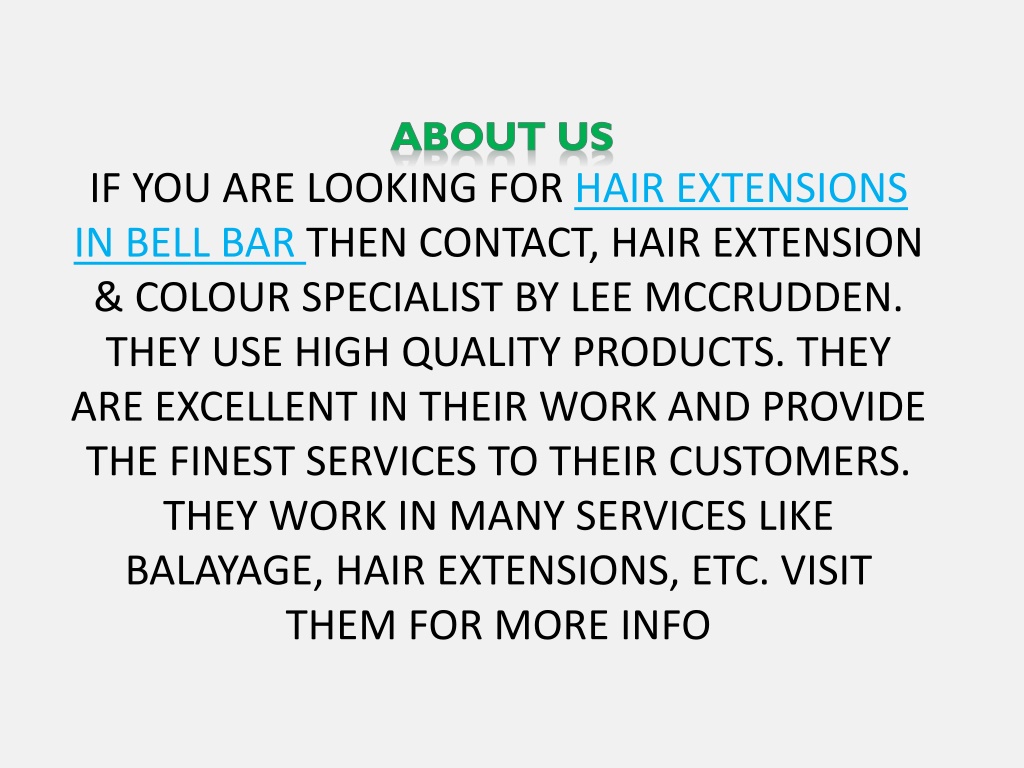 ABOUT US
IF YOU ARE LOOKING FOR HAIR EXTENSIONS IN BELL BAR THEN CONTACT, HAIR EXTENSION & COLOUR SPECIALIST BY LEE MCCRUDDEN. THEY USE HIGH QUALITY PRODUCTS. THEY ARE EXCELLENT IN THEIR WORK AND PROVIDE THE FINEST SERVICES TO THEIR CUSTOMERS. THEY WORK IN MANY SERVICES LIKE BALAYAGE, HAIR EXTENSIONS, ETC. VISIT THEM FOR MORE INFO